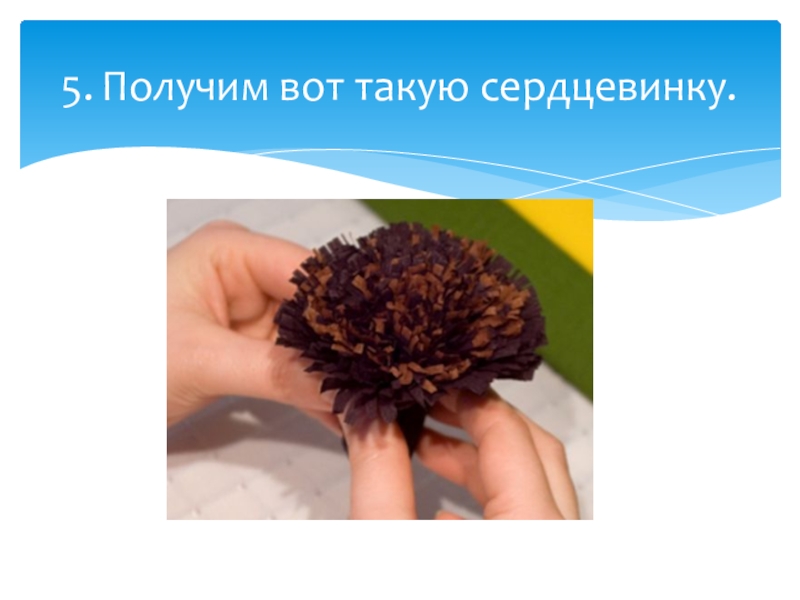 5. Получим вот такую сердцевинку.